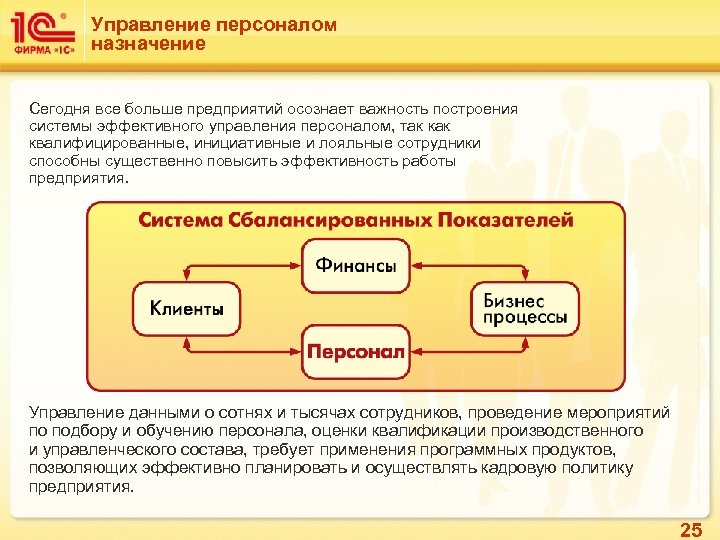 1С®
ФИРМА «1С»

Управление персоналом
назначение

Сегодня все больше предприятий осознает важность построения системы эффективного управления персоналом, так как квалифицированные, инициативные и лояльные сотрудники способны существенно повысить эффективность работы предприятия.

Система Сбалансированных Показателей

Финансы

Клиенты

Бизнес процессы

Персонал

Управление данными о сотнях и тысячах сотрудников, проведение мероприятий по подбору и обучению персонала, оценки квалификации производственного и управленческого состава, требует применения программных продуктов, позволяющих эффективно планировать и осуществлять кадровую политику предприятия.

25